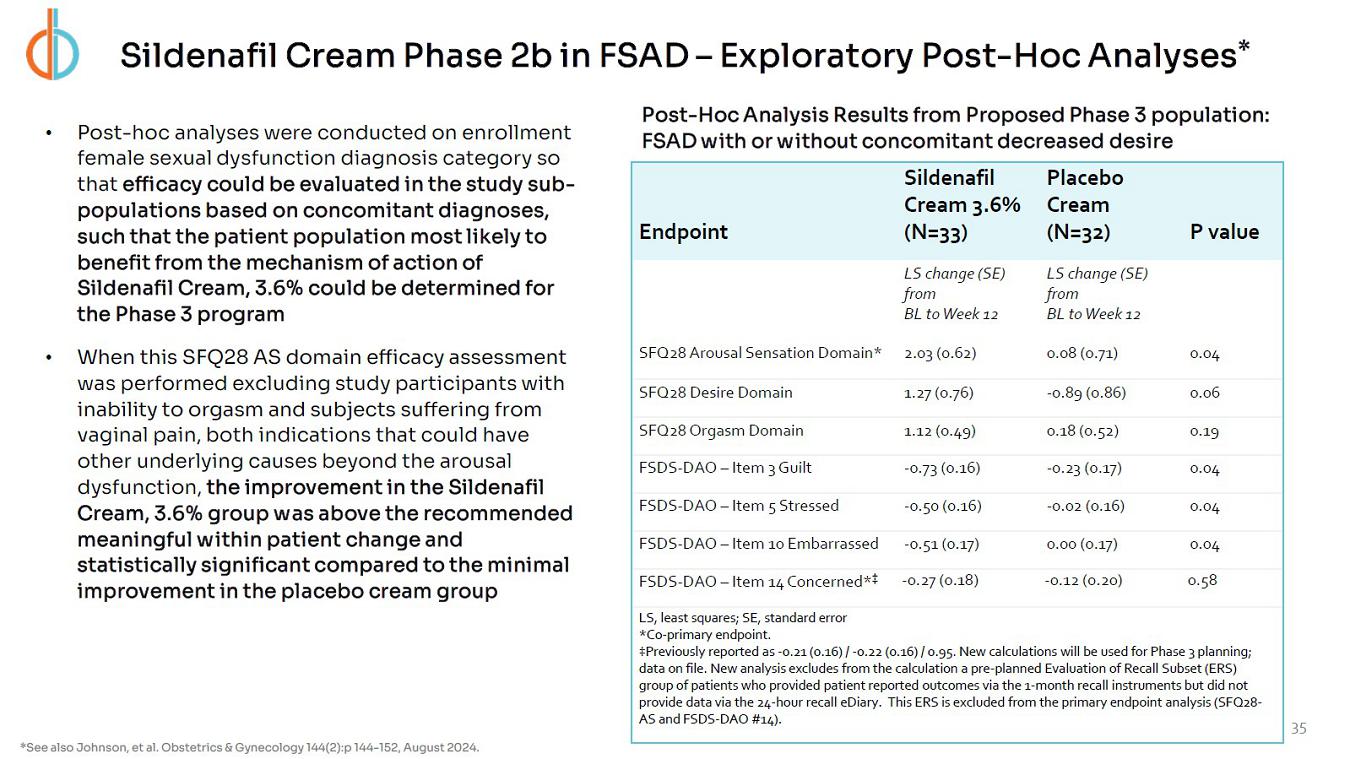 Sildenafil Cream Phase 2b in FSAD – Exploratory Post-Hoc Analyses*

• Post-hoc analyses were conducted on enrollment female sexual dysfunction diagnosis category so that efficacy could be evaluated in the study sub-populations based on concomitant diagnoses, such that the patient population most likely to benefit from the mechanism of action of Sildenafil Cream, 3.6% could be determined for the Phase 3 program

• When this SFQ28 AS domain efficacy assessment was performed excluding study participants with inability to orgasm and subjects suffering from vaginal pain, both indications that could have other underlying causes beyond the arousal dysfunction, the improvement in the Sildenafil Cream, 3.6% group was above the recommended meaningful within patient change and statistically significant compared to the minimal improvement in the placebo cream group

Post-Hoc Analysis Results from Proposed Phase 3 population: FSAD with or without concomitant decreased desire

| Endpoint | Sildenafil Cream 3.6% (N=33) | Placebo Cream (N=32) | P value |
|---|---|---|---|
| | LS change (SE) from BL to Week 12 | LS change (SE) from BL to Week 12 | |
| SFQ28 Arousal Sensation Domain* | 2.03 (0.62) | 0.08 (0.71) | 0.04 |
| SFQ28 Desire Domain | 1.27 (0.76) | -0.89 (0.86) | 0.06 |
| SFQ28 Orgasm Domain | 1.12 (0.49) | 0.18 (0.52) | 0.19 |
| FSDS-DAO – Item 3 Guilt | -0.73 (0.16) | -0.23 (0.17) | 0.04 |
| FSDS-DAO – Item 5 Stressed | -0.50 (0.16) | -0.02 (0.16) | 0.04 |
| FSDS-DAO – Item 10 Embarrassed | -0.51 (0.17) | 0.00 (0.17) | 0.04 |
| FSDS-DAO – Item 14 Concerned*‡ | -0.27 (0.18) | -0.12 (0.20) | 0.58 |

LS, least squares; SE, standard error
*Co-primary endpoint.
‡Previously reported as -0.21 (0.16) / -0.22 (0.16) / 0.95. New calculations will be used for Phase 3 planning; data on file. New analysis excludes from the calculation a pre-planned Evaluation of Recall Subset (ERS) group of patients who provided patient reported outcomes via the 1-month recall instruments but did not provide data via the 24-hour recall eDiary. This ERS is excluded from the primary endpoint analysis (SFQ28-AS and FSDS-DAO #14).

35

*See also Johnson, et al. Obstetrics & Gynecology 144(2):p 144-152, August 2024.